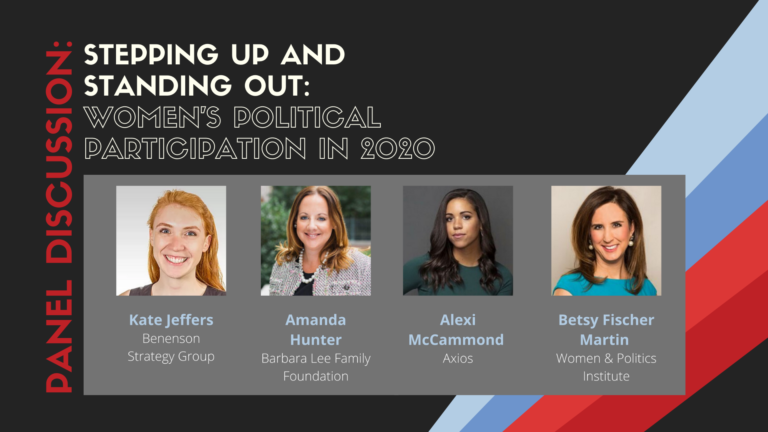 PANEL DISCUSSION:

STEPPING UP AND STANDING OUT:
WOMEN'S POLITICAL PARTICIPATION IN 2020

Kate Jeffers
Benenson Strategy Group

Amanda Hunter
Barbara Lee Family Foundation

Alexi McCammond
Axios

Betsy Fischer Martin
Women & Politics Institute